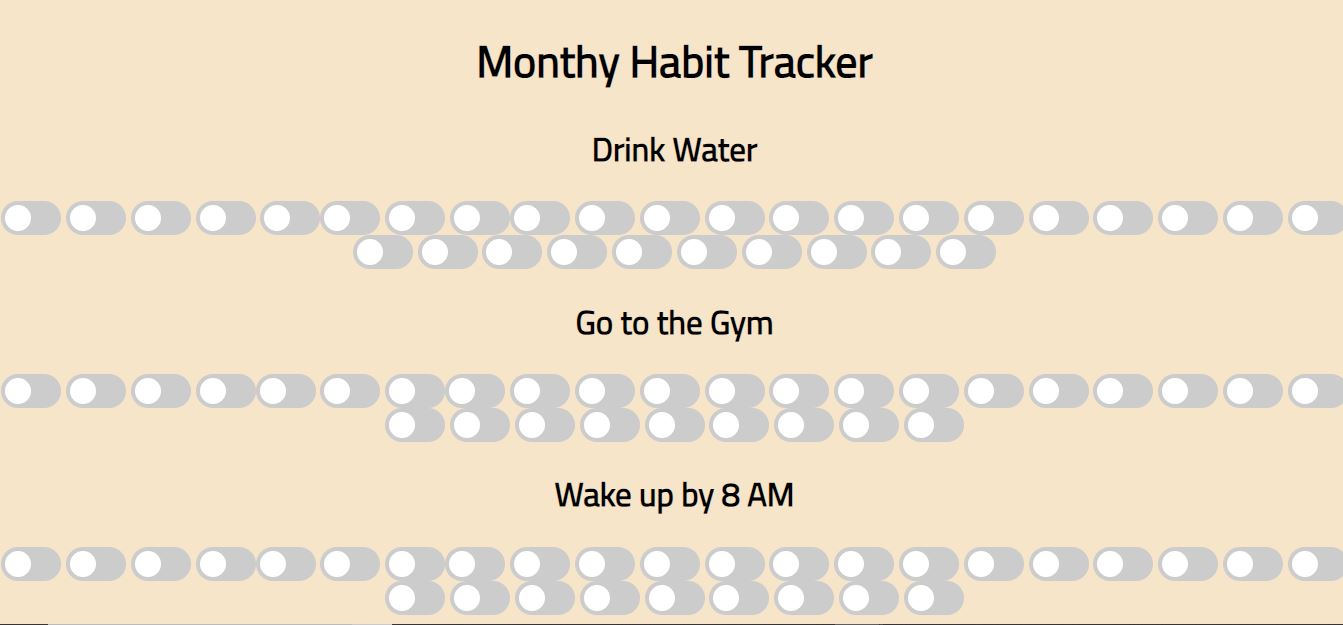 Monthy Habit Tracker

Drink Water

Go to the Gym

Wake up by 8 AM